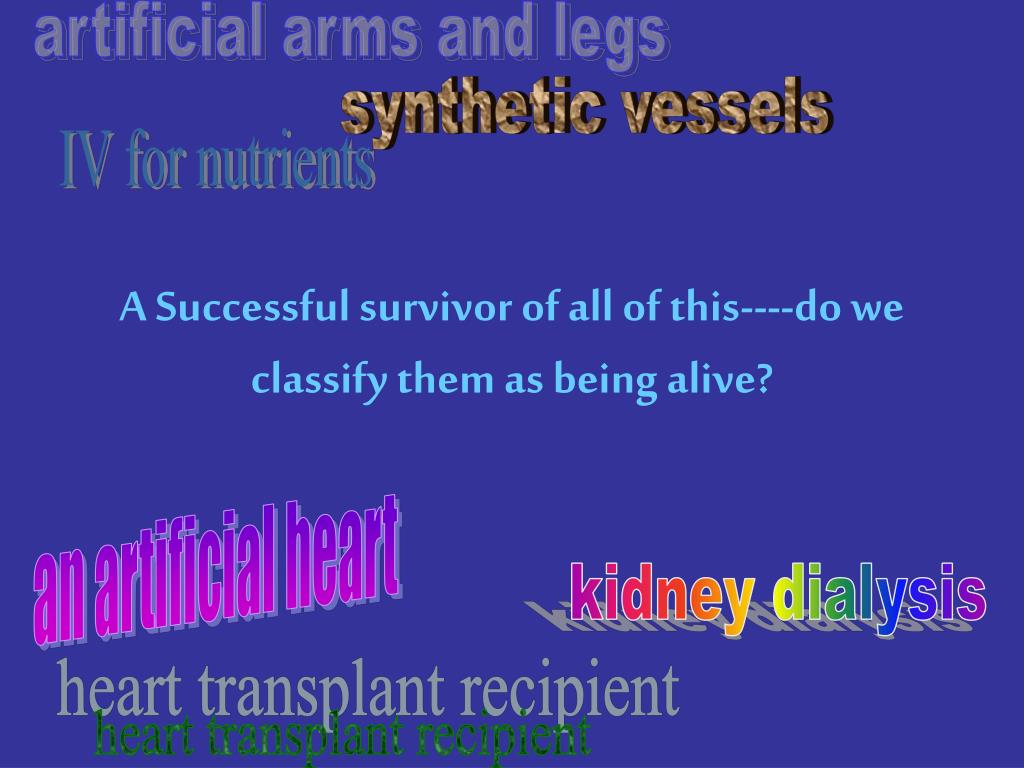 artificial arms and legs

synthetic vessels

IV for nutrients

A Successful survivor of all of this----do we classify them as being alive?

an artificial heart

kidney dialysis

heart transplant recipient

heart transplant recipient